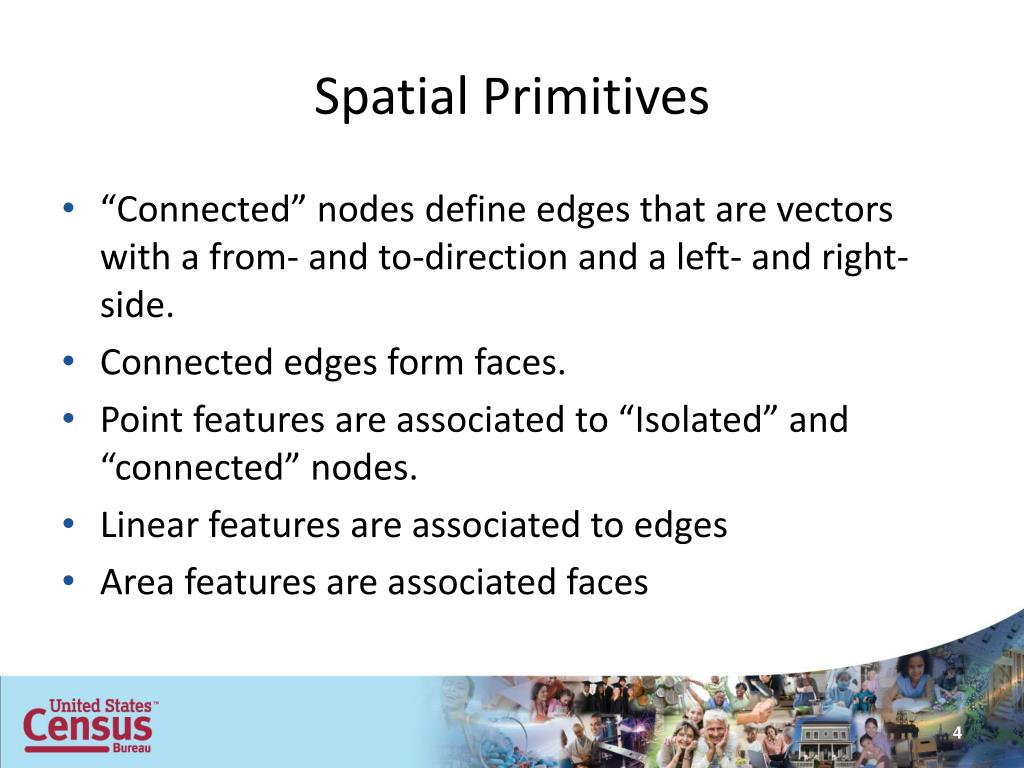 Spatial Primitives

• “Connected” nodes define edges that are vectors with a from- and to-direction and a left- and right-side.
• Connected edges form faces.
• Point features are associated to “Isolated” and “connected” nodes.
• Linear features are associated to edges
• Area features are associated faces

United States™
Census
Bureau

4